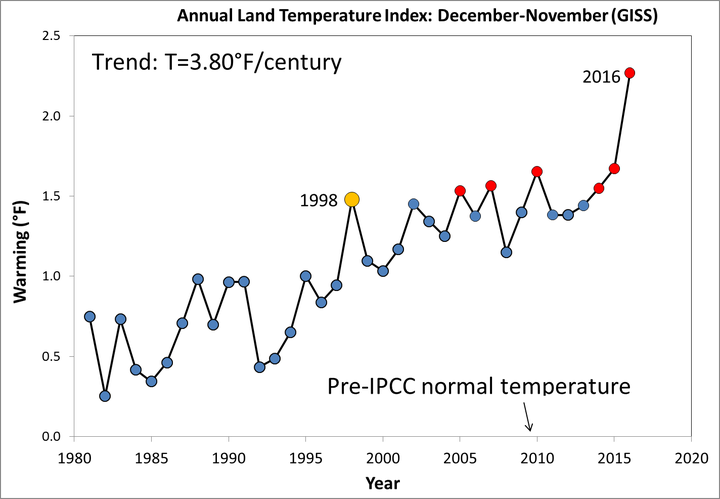 Annual Land Temperature Index: December-November (GISS)

Trend: T=3.80°F/century

2016

1998

Pre-IPCC normal temperature

Warming (°F)

2.5
2.0
1.5
1.0
0.5
0.0

1980 1985 1990 1995 2000 2005 2010 2015 2020

Year